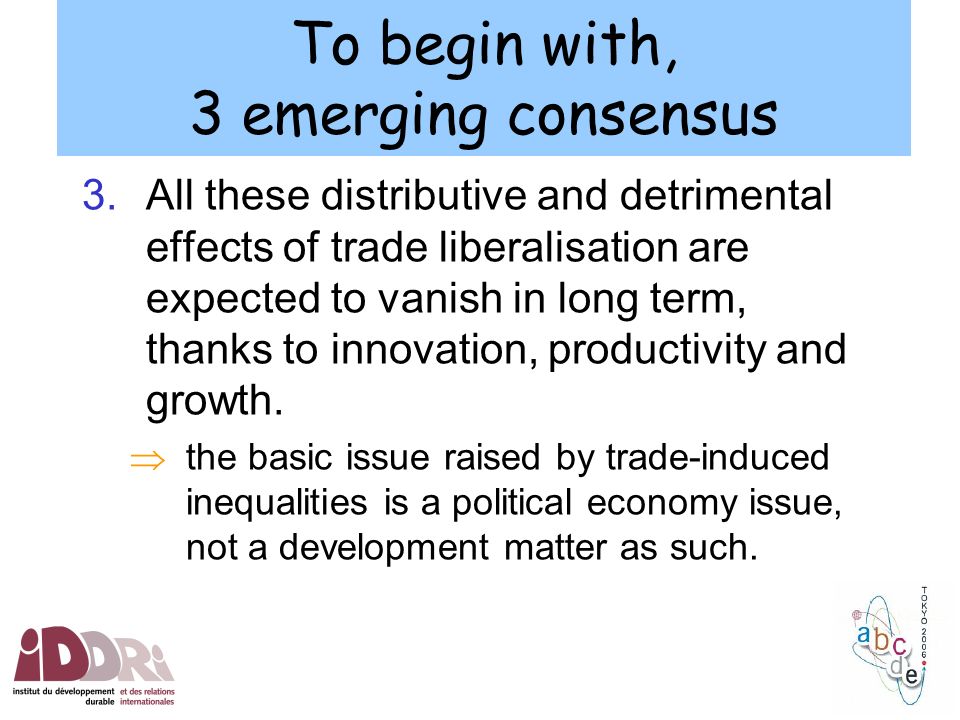 To begin with,
3 emerging consensus

3. All these distributive and detrimental effects of trade liberalisation are expected to vanish in long term, thanks to innovation, productivity and growth.

⇒ the basic issue raised by trade-induced inequalities is a political economy issue, not a development matter as such.

iDDRi
institut du développement durable et des relations internationales

abcde
TOKYO 2006